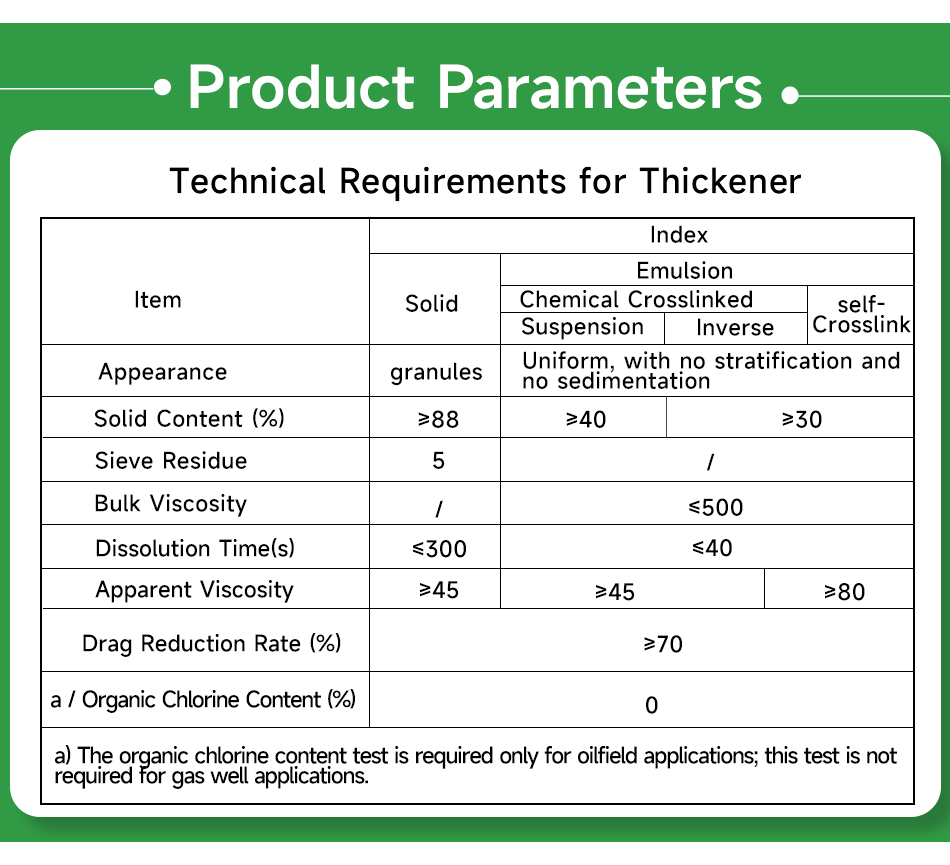 Product Parameters

Technical Requirements for Thickener

| Item | Index | | | |
|---|---|---|---|---|
| | Solid | Emulsion | | |
| | | Chemical Crosslinked | | self-Crosslink |
| | | Suspension | Inverse | |
| Appearance | granules | Uniform, with no stratification and no sedimentation | | |
| Solid Content (%) | ≥88 | ≥40 | ≥30 | |
| Sieve Residue | 5 | / | | |
| Bulk Viscosity | / | ≤500 | | |
| Dissolution Time(s) | ≤300 | ≤40 | | |
| Apparent Viscosity | ≥45 | ≥45 | | ≥80 |
| Drag Reduction Rate (%) | ≥70 | | | |
| a / Organic Chlorine Content (%) | 0 | | | |

a) The organic chlorine content test is required only for oilfield applications; this test is not required for gas well applications.